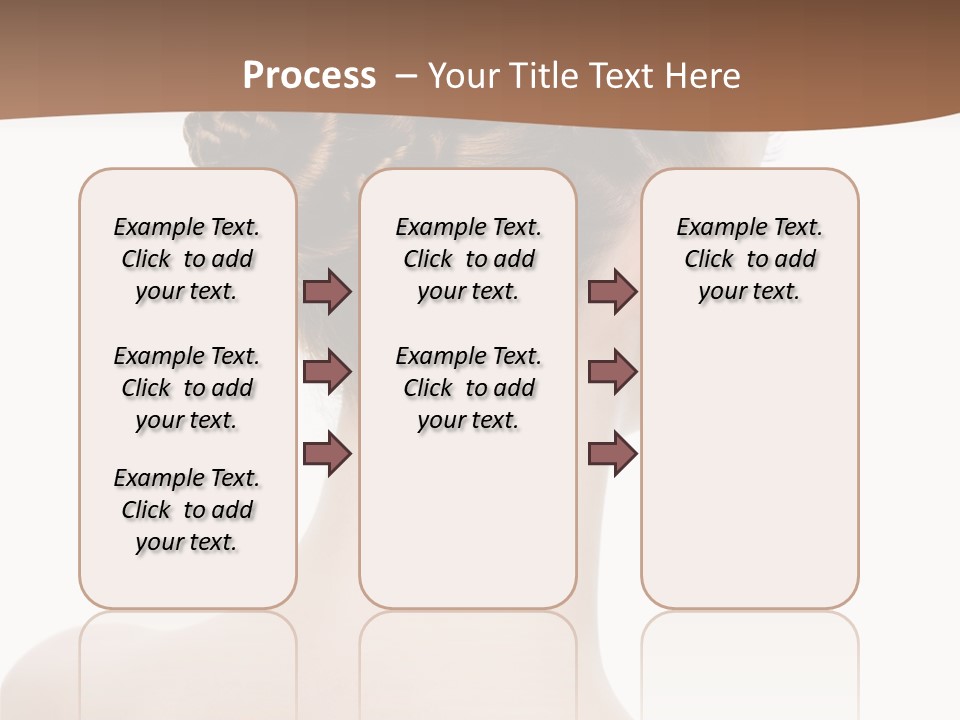 Process – Your Title Text Here

Example Text. Click to add your text.

Example Text. Click to add your text.

Example Text. Click to add your text.

Example Text. Click to add your text.

Example Text. Click to add your text.

Example Text. Click to add your text.